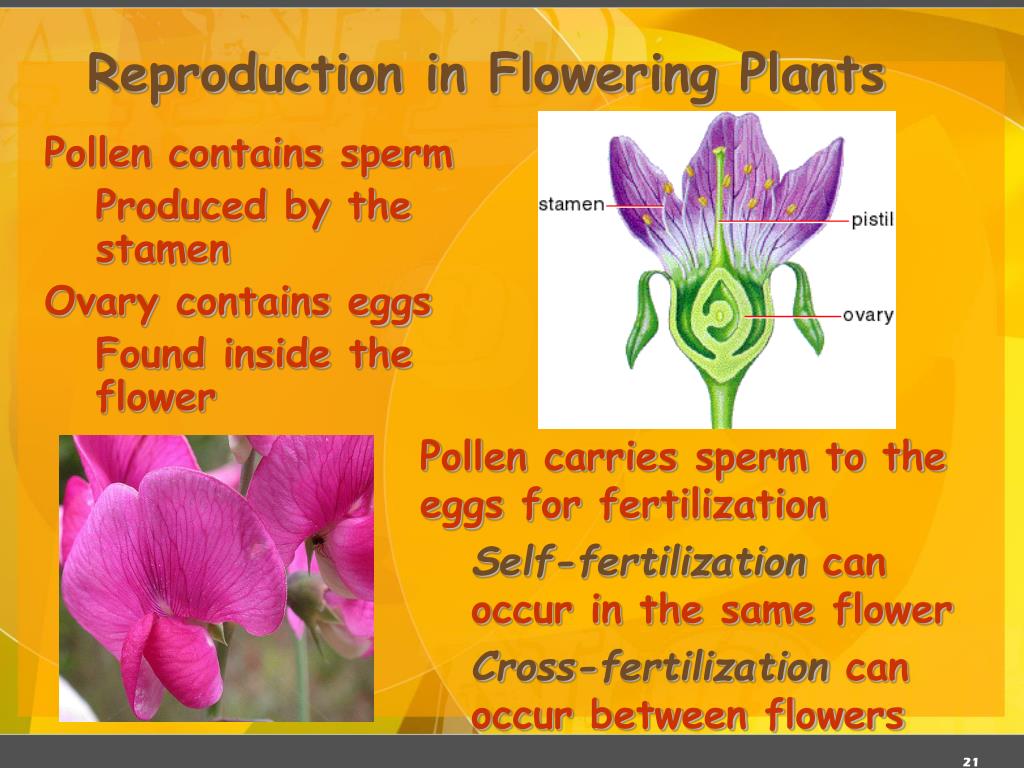 Reproduction in Flowering Plants

Pollen contains sperm

Produced by the stamen

Ovary contains eggs

Found inside the flower

stamen

pistil

ovary

Pollen carries sperm to the eggs for fertilization

Self-fertilization can occur in the same flower

Cross-fertilization can occur between flowers

21